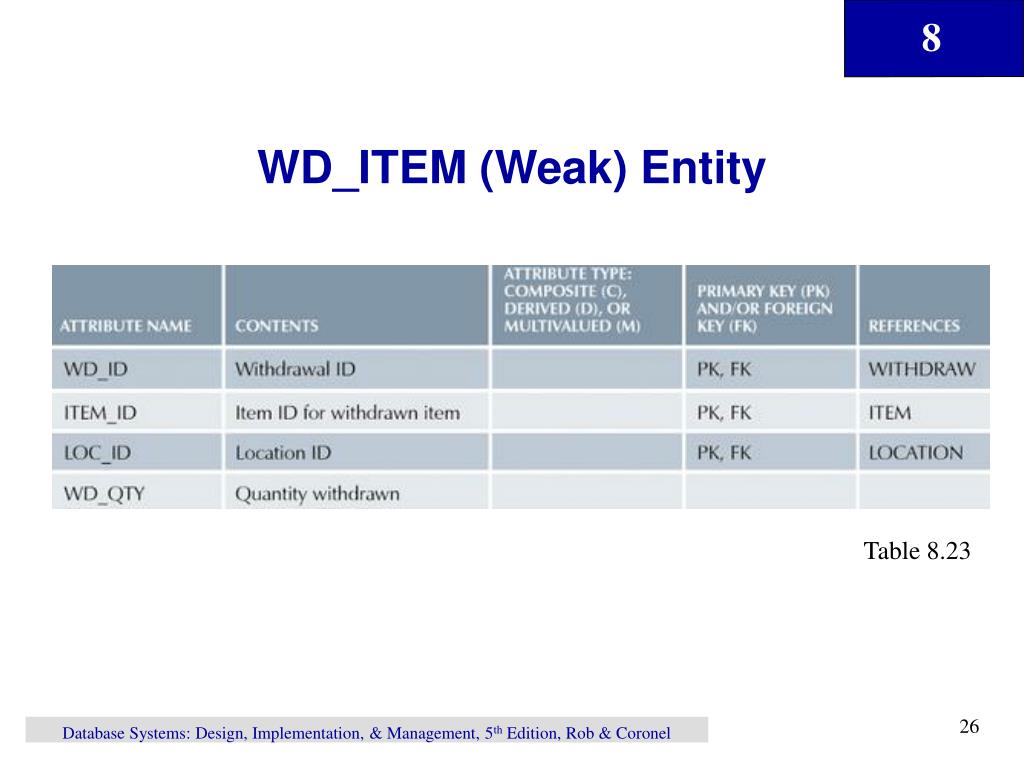 8

WD_ITEM (Weak) Entity

| ATTRIBUTE NAME | CONTENTS | ATTRIBUTE TYPE: COMPOSITE (C), DERIVED (D), OR MULTIVALUED (M) | PRIMARY KEY (PK) AND/OR FOREIGN KEY (FK) | REFERENCES |
|---|---|---|---|---|
| WD_ID | Withdrawal ID | | PK, FK | WITHDRAW |
| ITEM_ID | Item ID for withdrawn item | | PK, FK | ITEM |
| LOC_ID | Location ID | | PK, FK | LOCATION |
| WD_QTY | Quantity withdrawn | | | |

Table 8.23

Database Systems: Design, Implementation, & Management, 5$^{th}$ Edition, Rob & Coronel

26